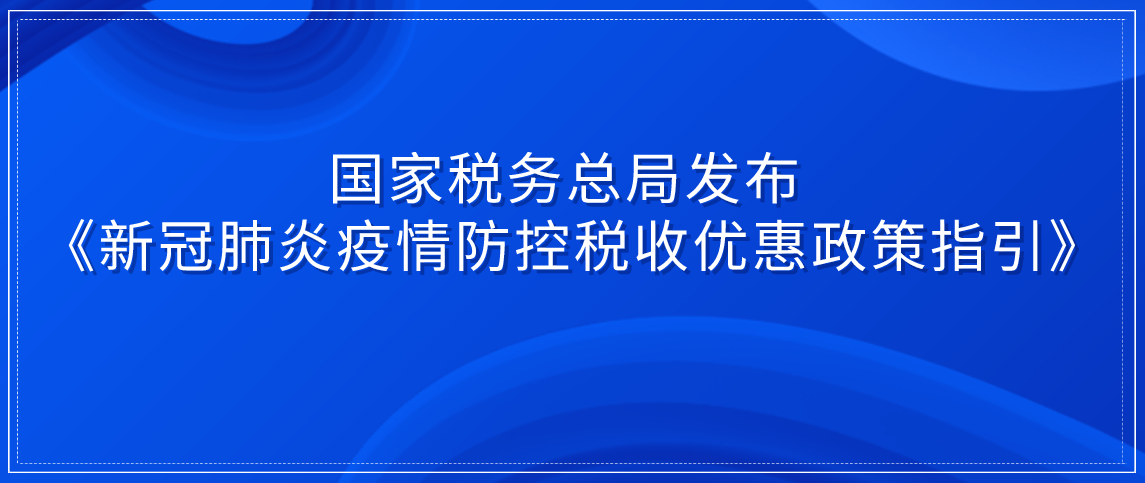 国家税务总局发布
《新冠肺炎疫情防控税收优惠政策指引》